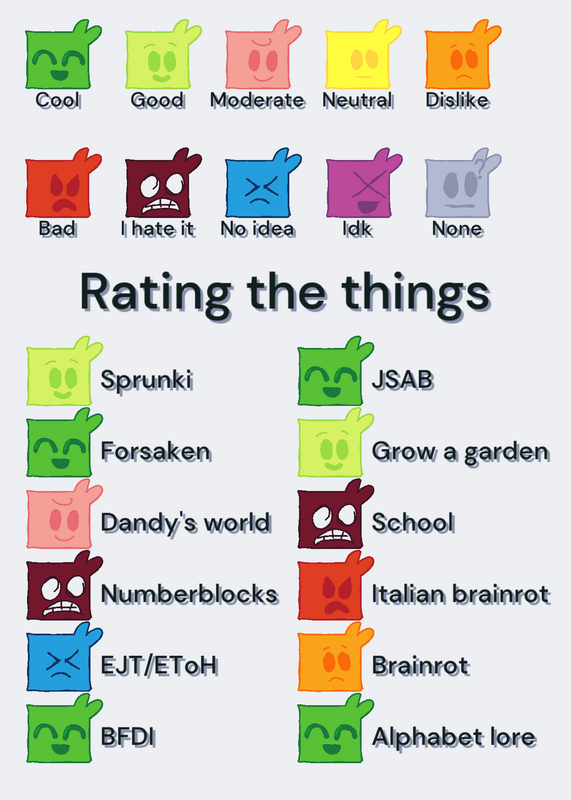 Cool Good Moderate Neutral Dislike

Bad I hate it No idea Idk None

Rating the things

Sprunki

Forsaken

Dandy's world

Numberblocks

EJT/EToH

BFDI

JSAB

Grow a garden

School

Italian brainrot

Brainrot

Alphabet lore